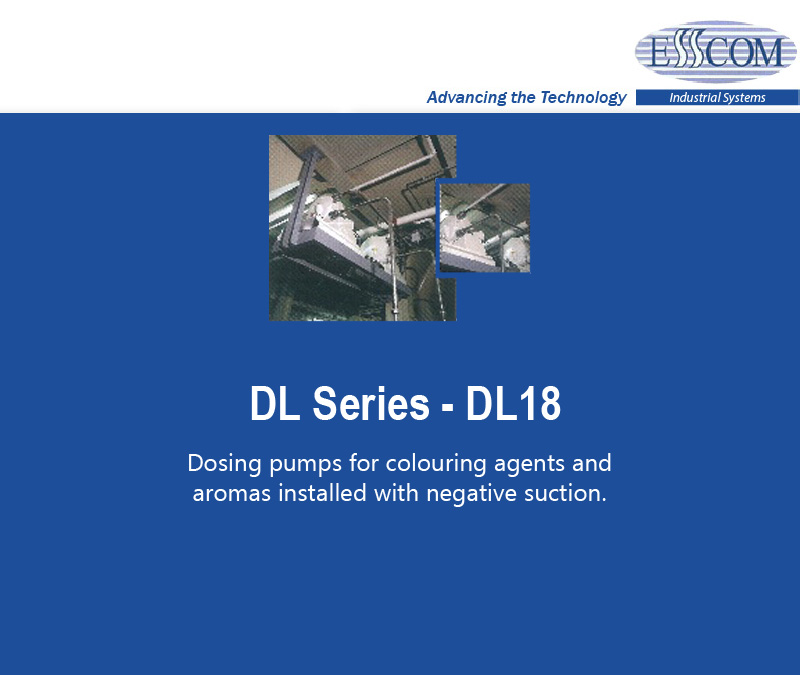 ESSCOM

Advancing the Technology

Industrial Systems

DL Series - DL18

Dosing pumps for colouring agents and aromas installed with negative suction.